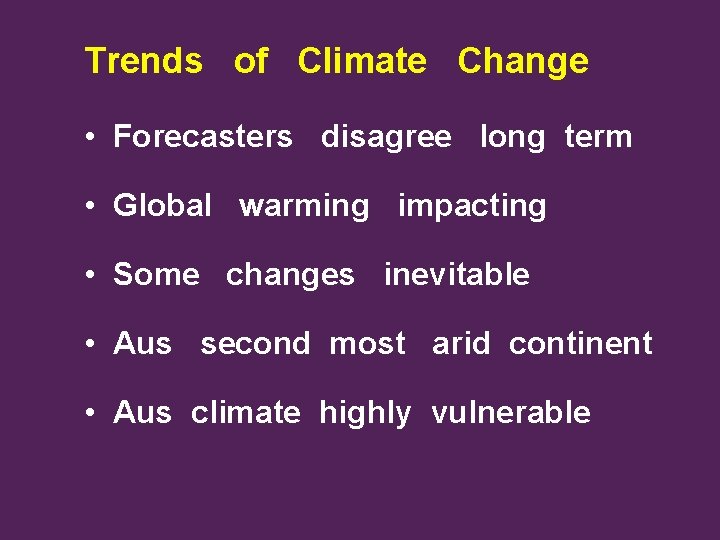 Trends of Climate Change

• Forecasters disagree long term

• Global warming impacting

• Some changes inevitable

• Aus second most arid continent

• Aus climate highly vulnerable